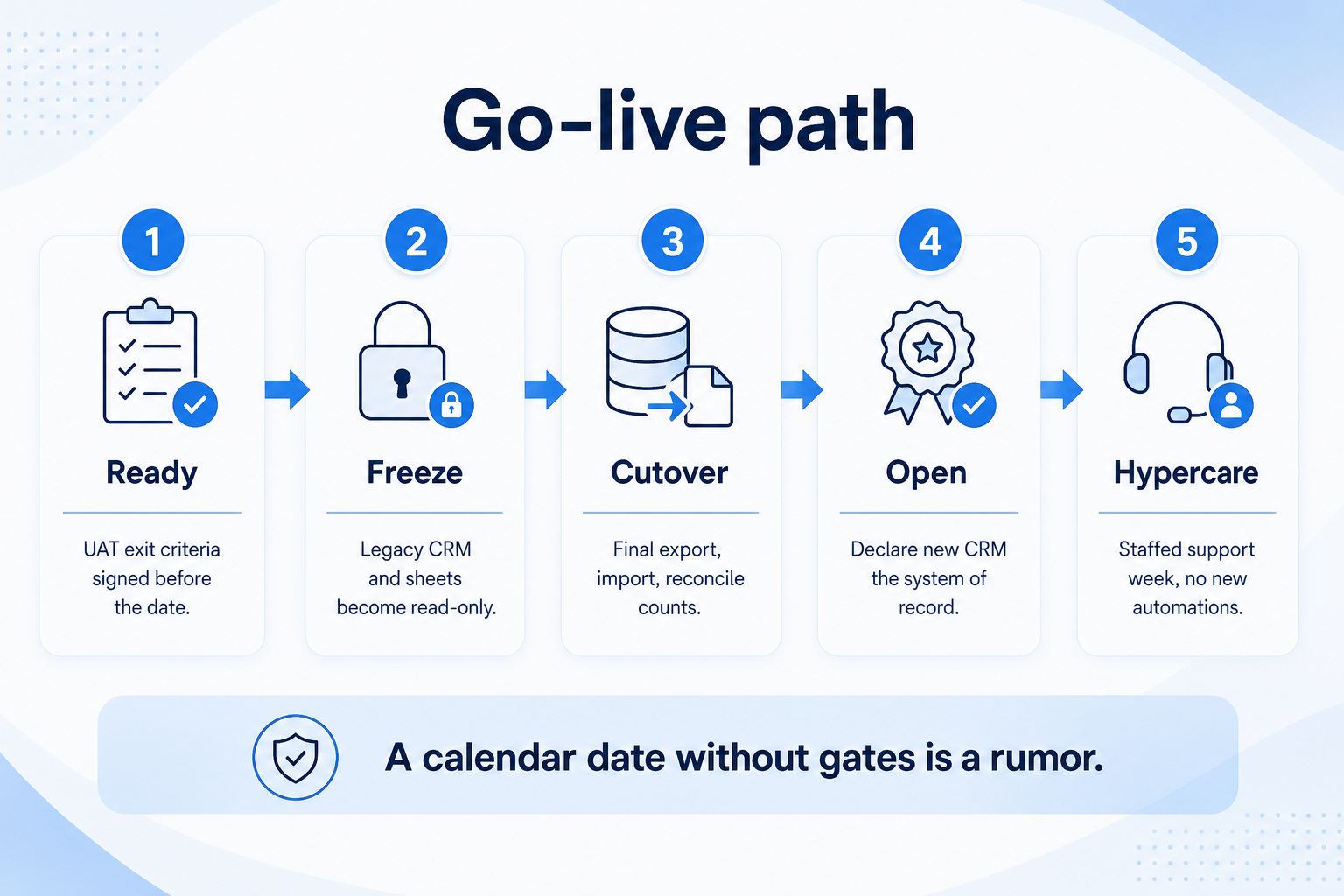 Go-live path

1
Ready
UAT exit criteria signed before the date.

2
Freeze
Legacy CRM and sheets become read-only.

3
Cutover
Final export, import, reconcile counts.

4
Open
Declare new CRM the system of record.

5
Hypercare
Staffed support week, no new automations.

A calendar date without gates is a rumor.